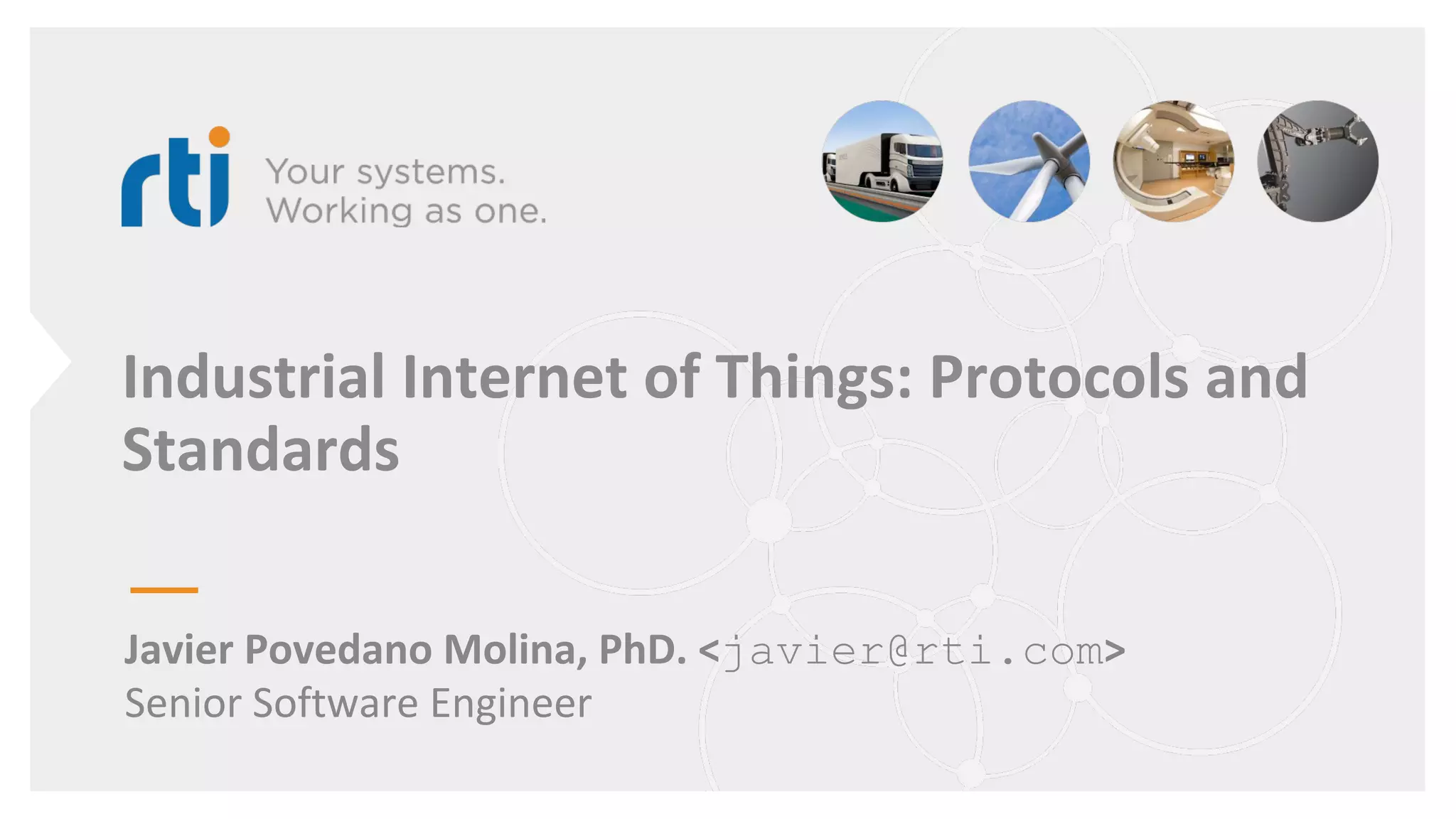 rti Your systems. Working as one.

Industrial Internet of Things: Protocols and Standards

Javier Povedano Molina, PhD. <javier@rti.com>
Senior Software Engineer